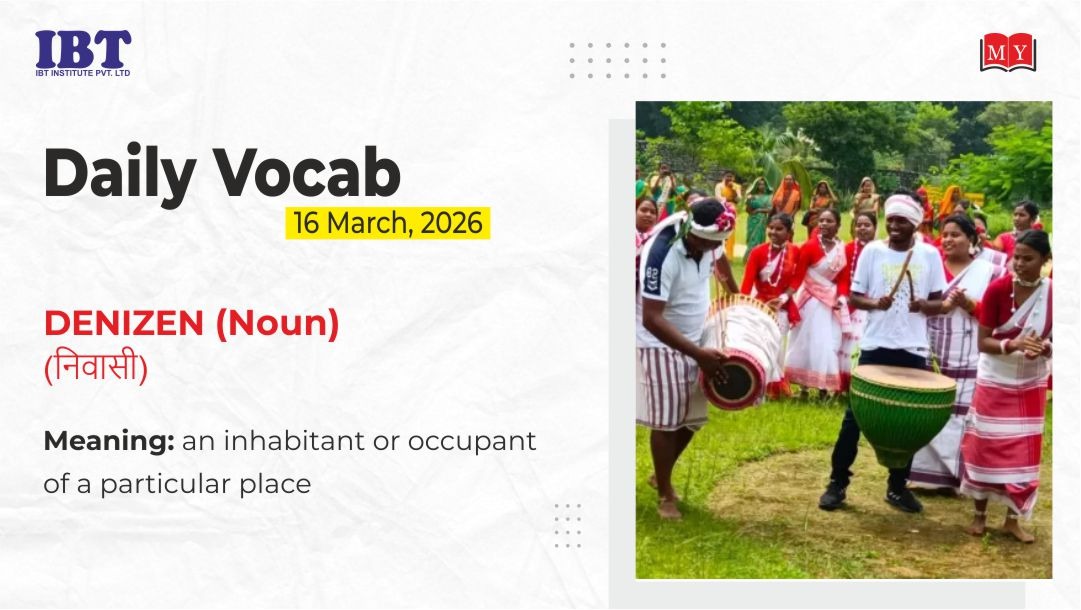 IBT
IBT INSTITUTE PVT. LTD

MY

Daily Vocab
16 March, 2026

DENIZEN (Noun)
(निवासी)

Meaning: an inhabitant or occupant of a particular place